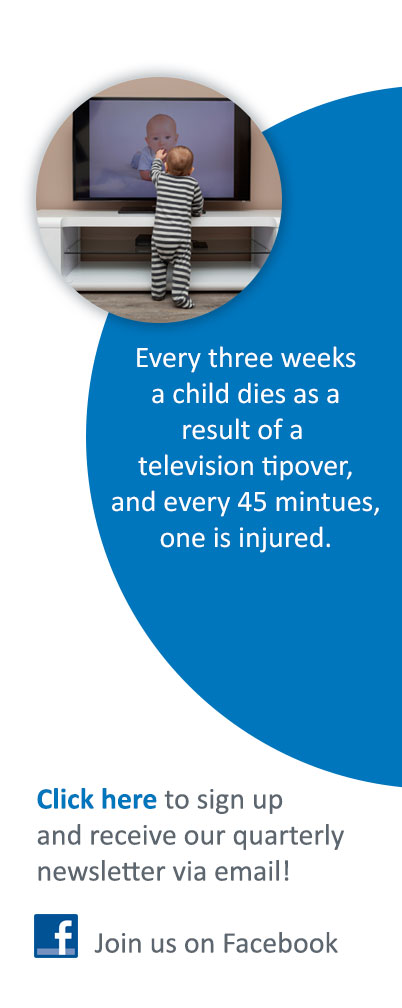 Every three weeks a child dies as a result of a television tipover, and every 45 mintues, one is injured.

Click here to sign up and receive our quarterly newsletter via email!

f

Join us on Facebook